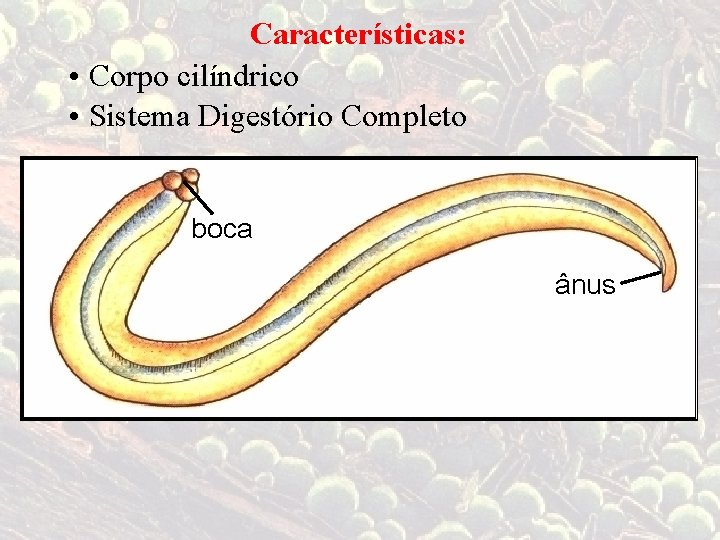 Características:

• Corpo cilíndrico
• Sistema Digestório Completo

boca

ânus